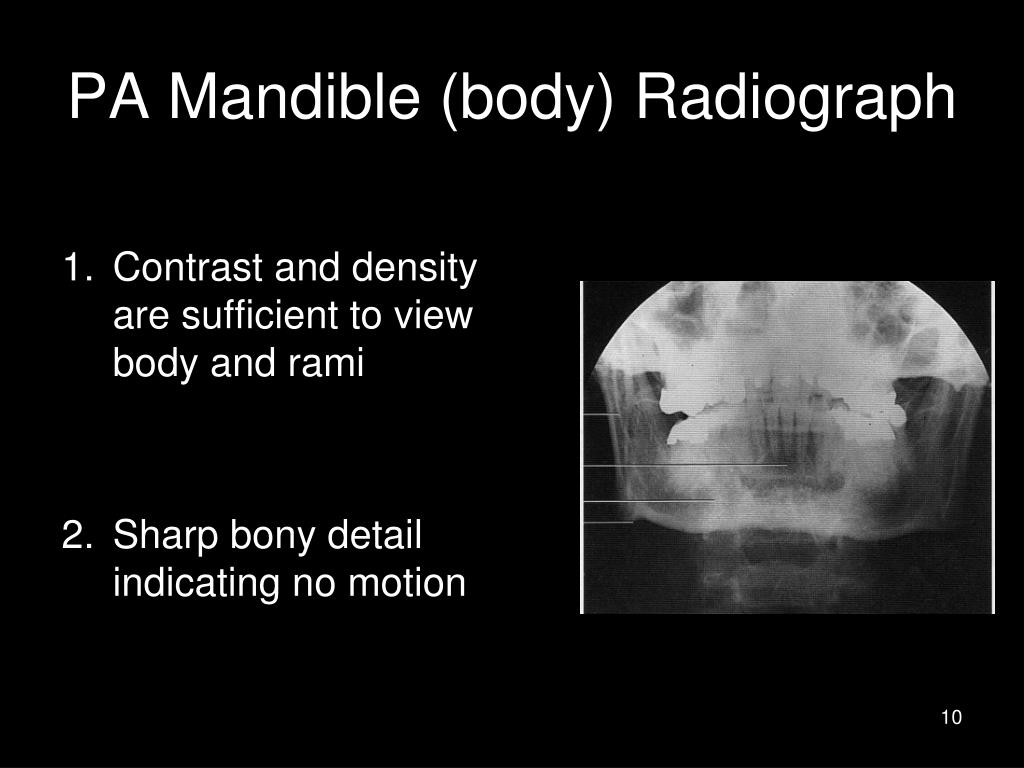 PA Mandible (body) Radiograph

1. Contrast and density are sufficient to view body and rami

2. Sharp bony detail indicating no motion

10